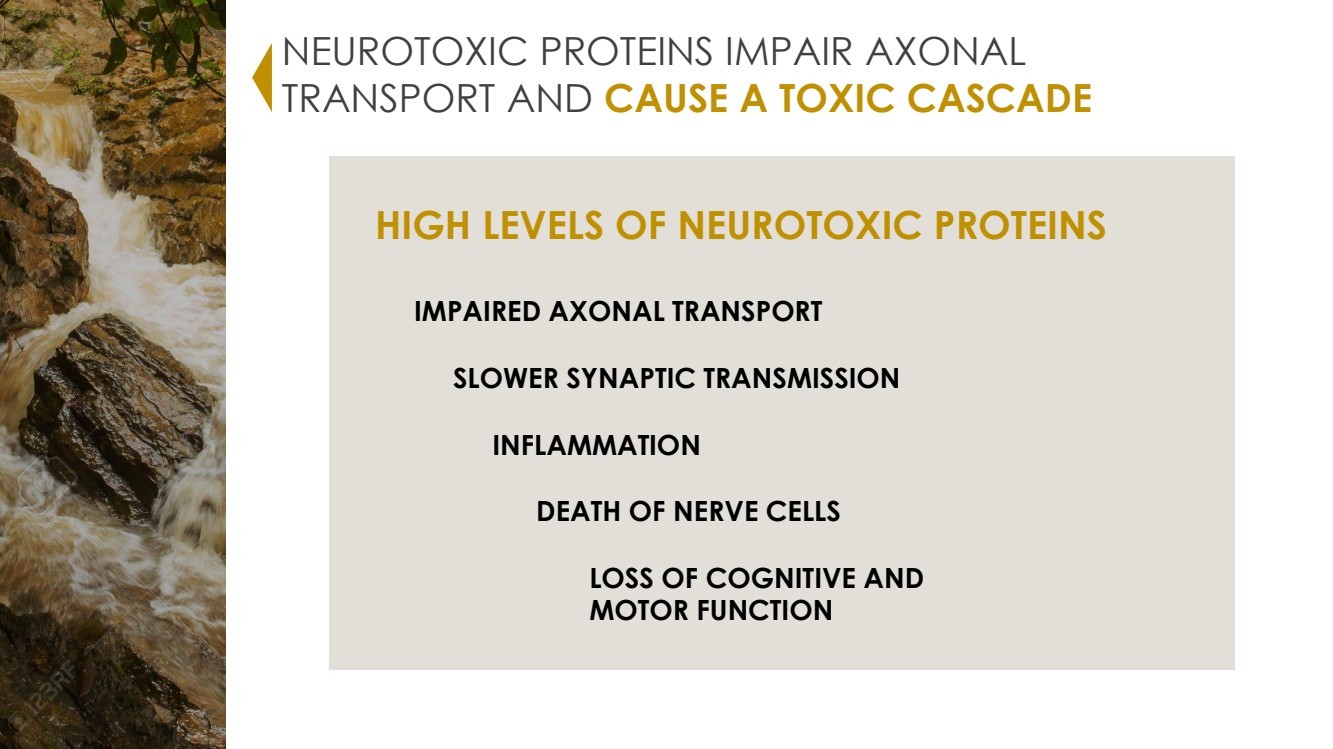 NEUROTOXIC PROTEINS IMPAIR AXONAL TRANSPORT AND CAUSE A TOXIC CASCADE

HIGH LEVELS OF NEUROTOXIC PROTEINS

IMPAIRED AXONAL TRANSPORT

SLOWER SYNAPTIC TRANSMISSION

INFLAMMATION

DEATH OF NERVE CELLS

LOSS OF COGNITIVE AND MOTOR FUNCTION